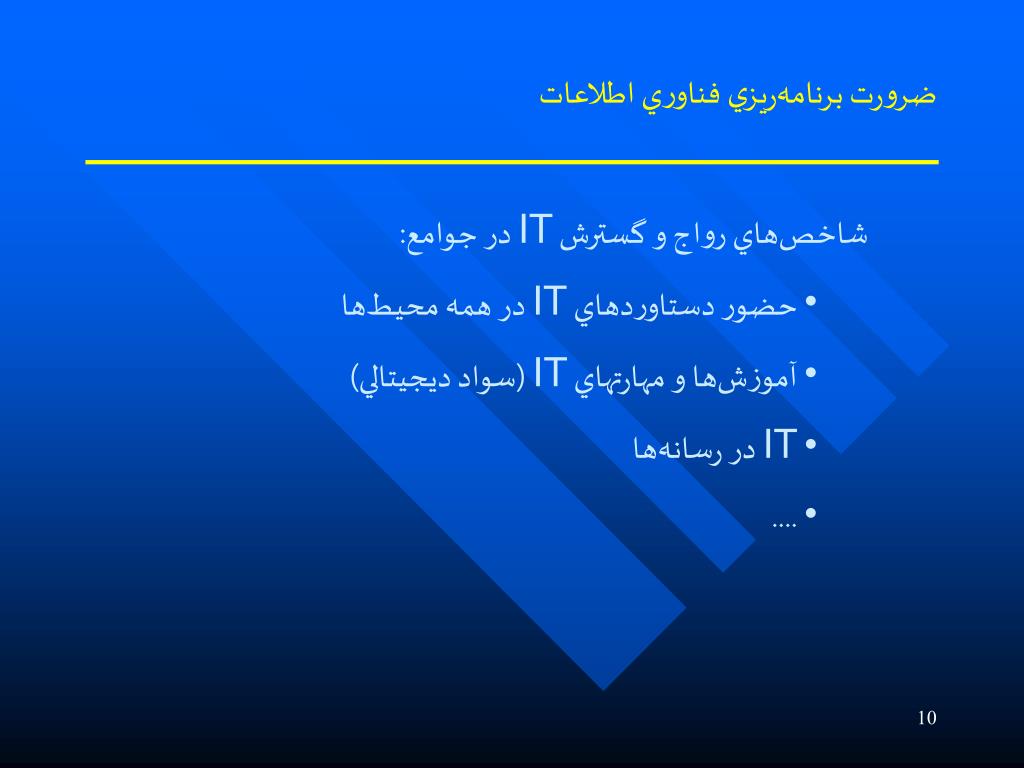 ضرورت برنامه‌ريزي فناوري اطلاعات

شاخص‌هاي رواج و گسترش IT در جوامع:

• حضور دستاوردهاي IT در همه محيط‌ها
• آموزش‌ها و مهارتهاي IT (سواد ديجيتالي)
• IT در رسانه‌ها
• ....

10